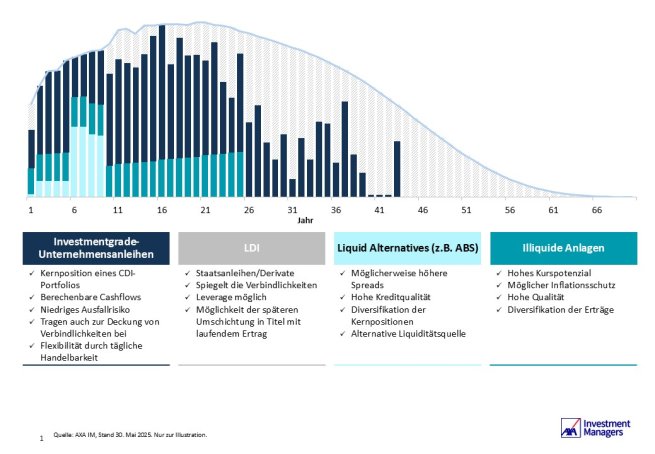 1 6 11 16 21 26 31 36 41 46 51 56 61 66

Jahr

Investmentgrade-Unternehmensanleihen

✓ Kernposition eines CDI-Portfolios
✓ Berechenbare Cashflows
✓ Niedriges Ausfallrisiko
✓ Tragen auch zur Deckung von Verbindlichkeiten bei
✓ Flexibilität durch tägliche Handelbarkeit

LDI

✓ Staatsanleihen/Derivate
✓ Spiegelt die Verbindlichkeiten
✓ Leverage möglich
✓ Möglichkeit der späteren Umschichtung in Titel mit laufendem Ertrag

Liquid Alternatives (z.B. ABS)

✓ Möglicherweise höhere Spreads
✓ Hohe Kreditqualität
✓ Diversifikation der Kernpositionen
✓ Alternative Liquiditätsquelle

Illiquide Anlagen

✓ Hohes Kurspotenzial
✓ Möglicher Inflationsschutz
✓ Hohe Qualität
✓ Diversifikation der Erträge

1 Quelle: AXA IM, Stand 30. Mai 2025. Nur zur Illustration.

AXA Investment Managers